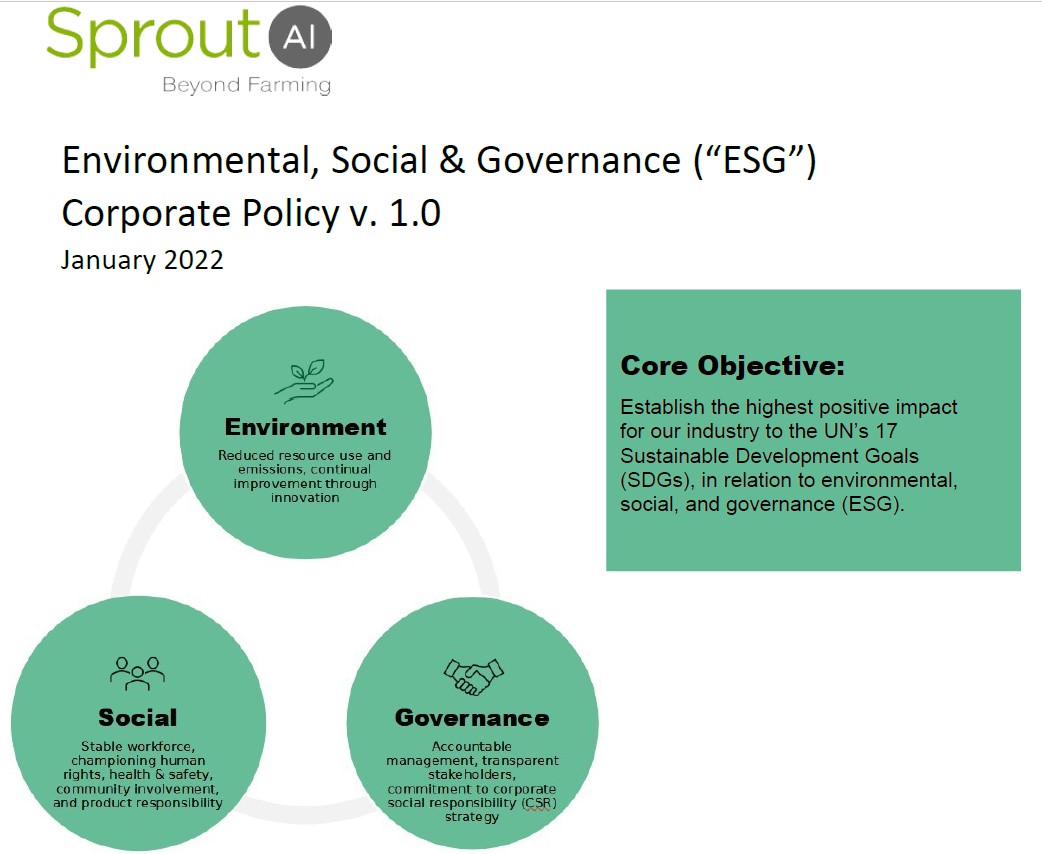 Sprout AI
Beyond Farming

Environmental, Social & Governance (“ESG”) Corporate Policy v. 1.0

January 2022

Environment

Reduced resource use and emissions, continual improvement through innovation

Social

Stable workforce, championing human rights, health & safety, community involvement, and product responsibility

Governance

Accountable management, transparent stakeholders, commitment to corporate social responsibility (CSR) strategy

Core Objective:

Establish the highest positive impact for our industry to the UN’s 17 Sustainable Development Goals (SDGs), in relation to environmental, social, and governance (ESG).